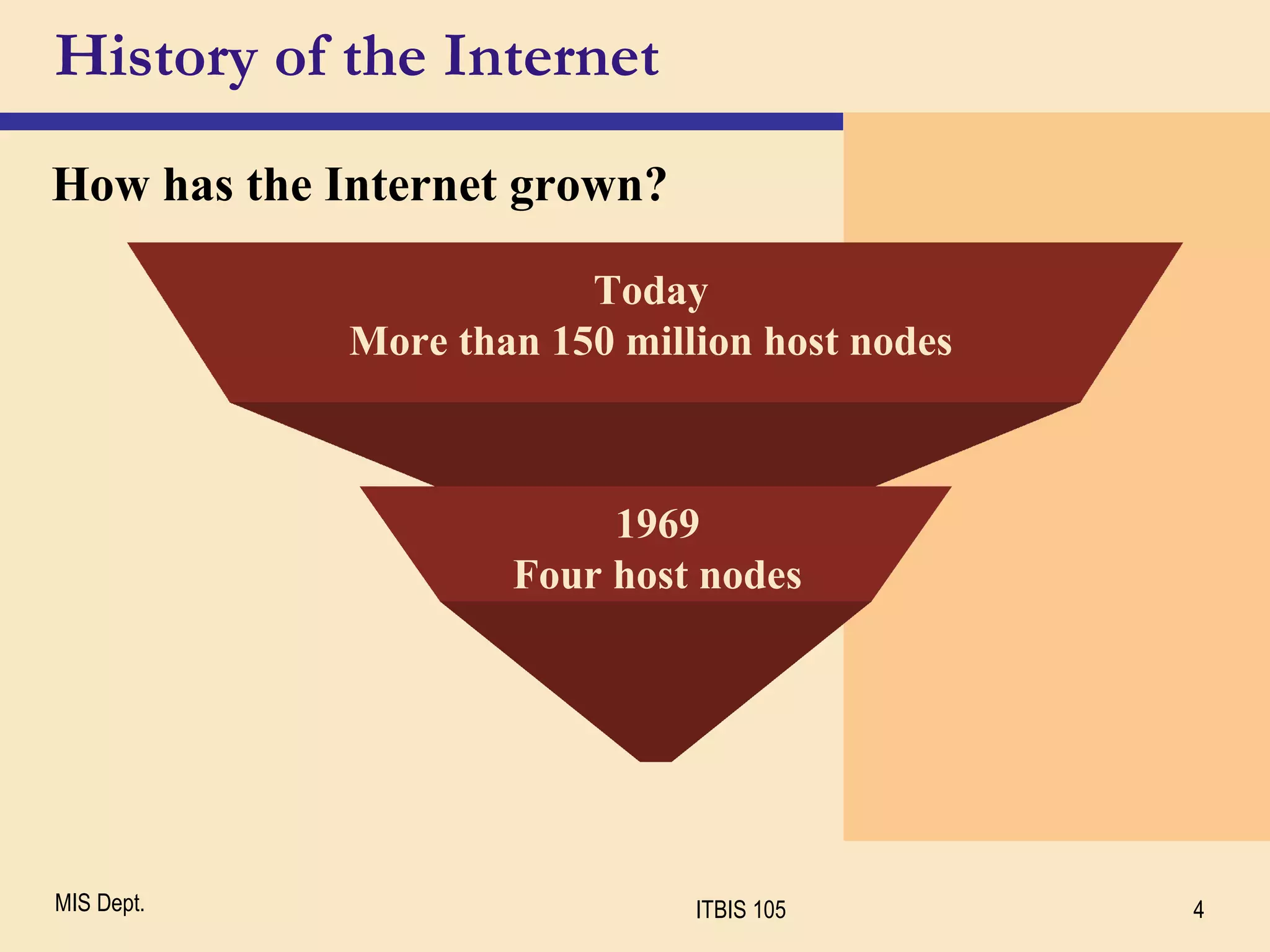 History of the Internet

How has the Internet grown?

Today
More than 150 million host nodes

1969
Four host nodes

MIS Dept.

ITBIS 105

4